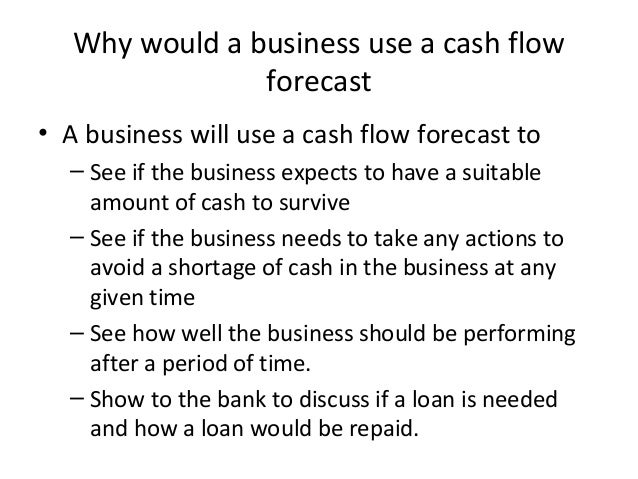 Why would a business use a cash flow forecast

• A business will use a cash flow forecast to
  – See if the business expects to have a suitable amount of cash to survive
  – See if the business needs to take any actions to avoid a shortage of cash in the business at any given time
  – See how well the business should be performing after a period of time.
  – Show to the bank to discuss if a loan is needed and how a loan would be repaid.